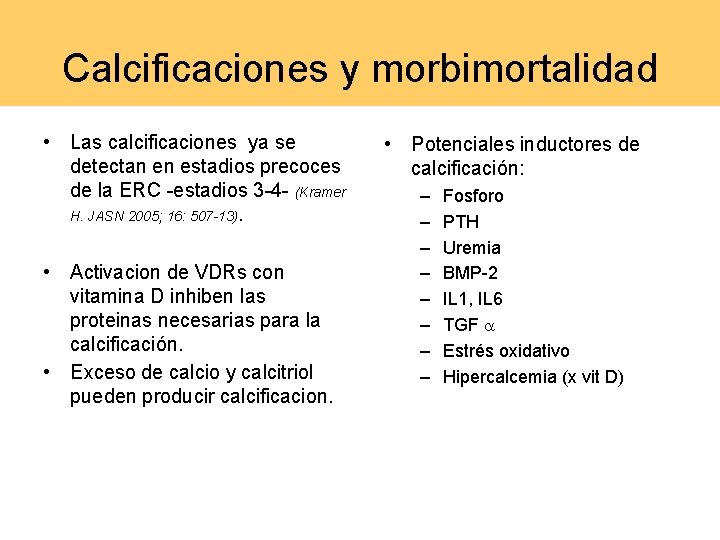 Calcificaciones y morbimortalidad

• Las calcificaciones ya se detectan en estadios precoces de la ERC -estadios 3-4- (Kramer H. JASN 2005; 16: 507-13).

• Activacion de VDRs con vitamina D inhiben las proteinas necesarias para la calcificación.

• Exceso de calcio y calcitriol pueden producir calcificacion.

• Potenciales inductores de calcificación:
– Fosforo
– PTH
– Uremia
– BMP-2
– IL1, IL6
– TGF $\alpha$
– Estrés oxidativo
– Hipercalcemia (x vit D)